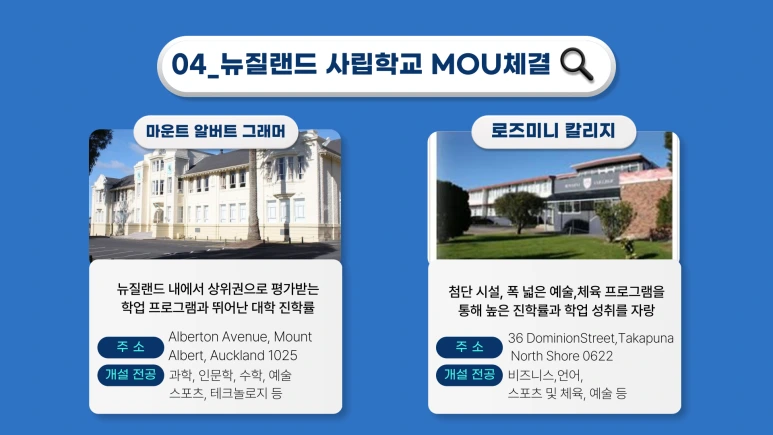 04_뉴질랜드 사립학교 MOU체결

마운트 알버트 그래머

뉴질랜드 내에서 상위권으로 평가받는 학업 프로그램과 뛰어난 대학 진학률

주 소
Alberton Avenue, Mount Albert, Auckland 1025

개설 전공
과학, 인문학, 수학, 예술 스포츠, 테크놀로지 등

로즈미니 칼리지

첨단 시설, 폭 넓은 예술,체육 프로그램을 통해 높은 진학률과 학업 성취를 자랑

주 소
36 DominionStreet,Takapuna North Shore 0622

개설 전공
비즈니스,언어, 스포츠 및 체육, 예술 등